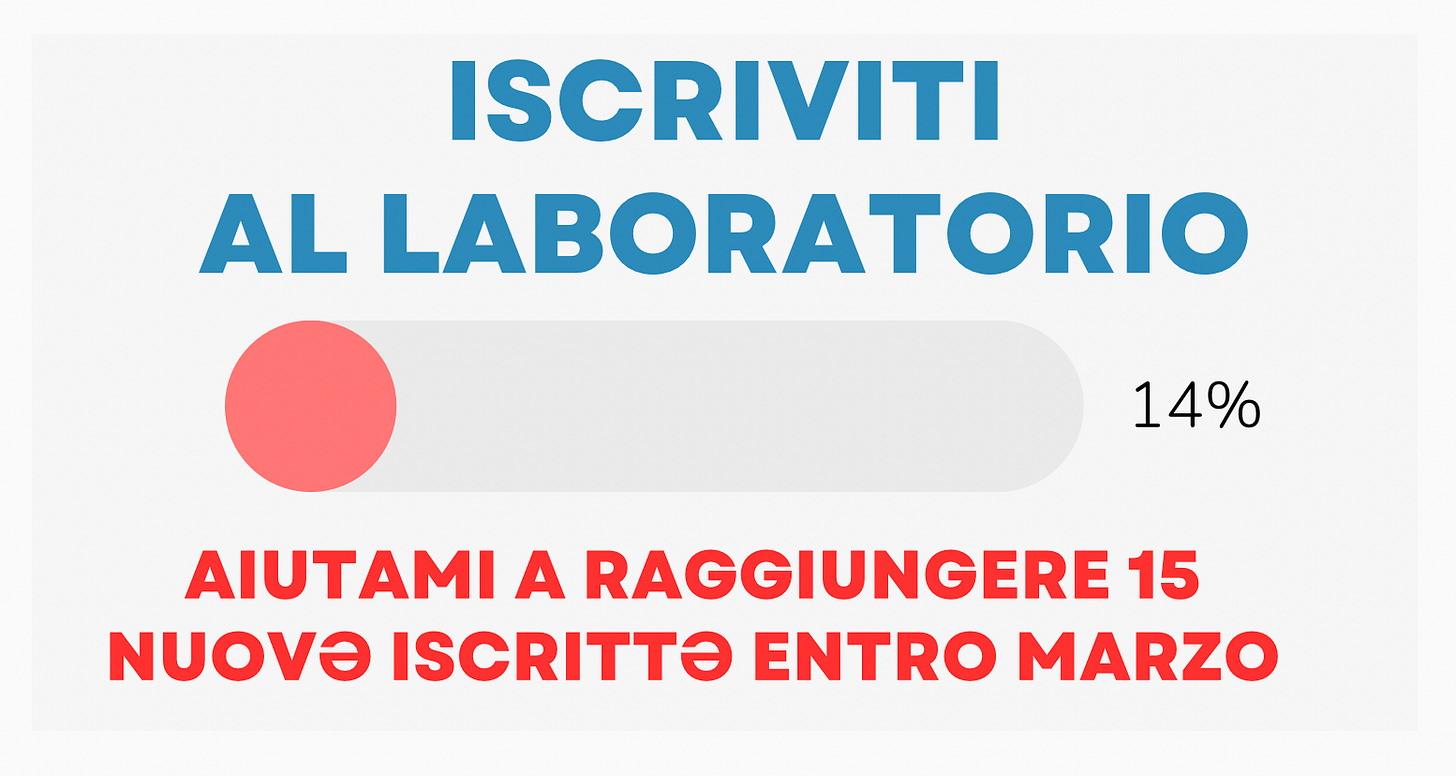 ISCRIVITI
AL LABORATORIO

14%

AIUTAMI A RAGGIUNGERE 15
NUOVƏ ISCRITTƏ ENTRO MARZO